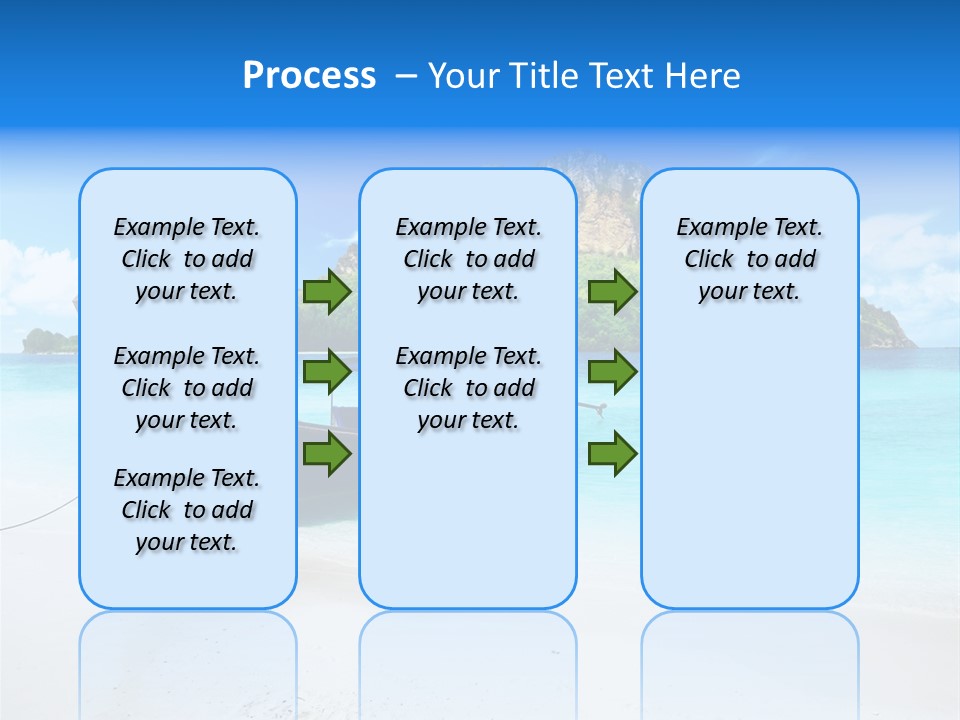 Process – Your Title Text Here

Example Text. Click to add your text.

Example Text. Click to add your text.

Example Text. Click to add your text.

Example Text. Click to add your text.

Example Text. Click to add your text.

Example Text. Click to add your text.